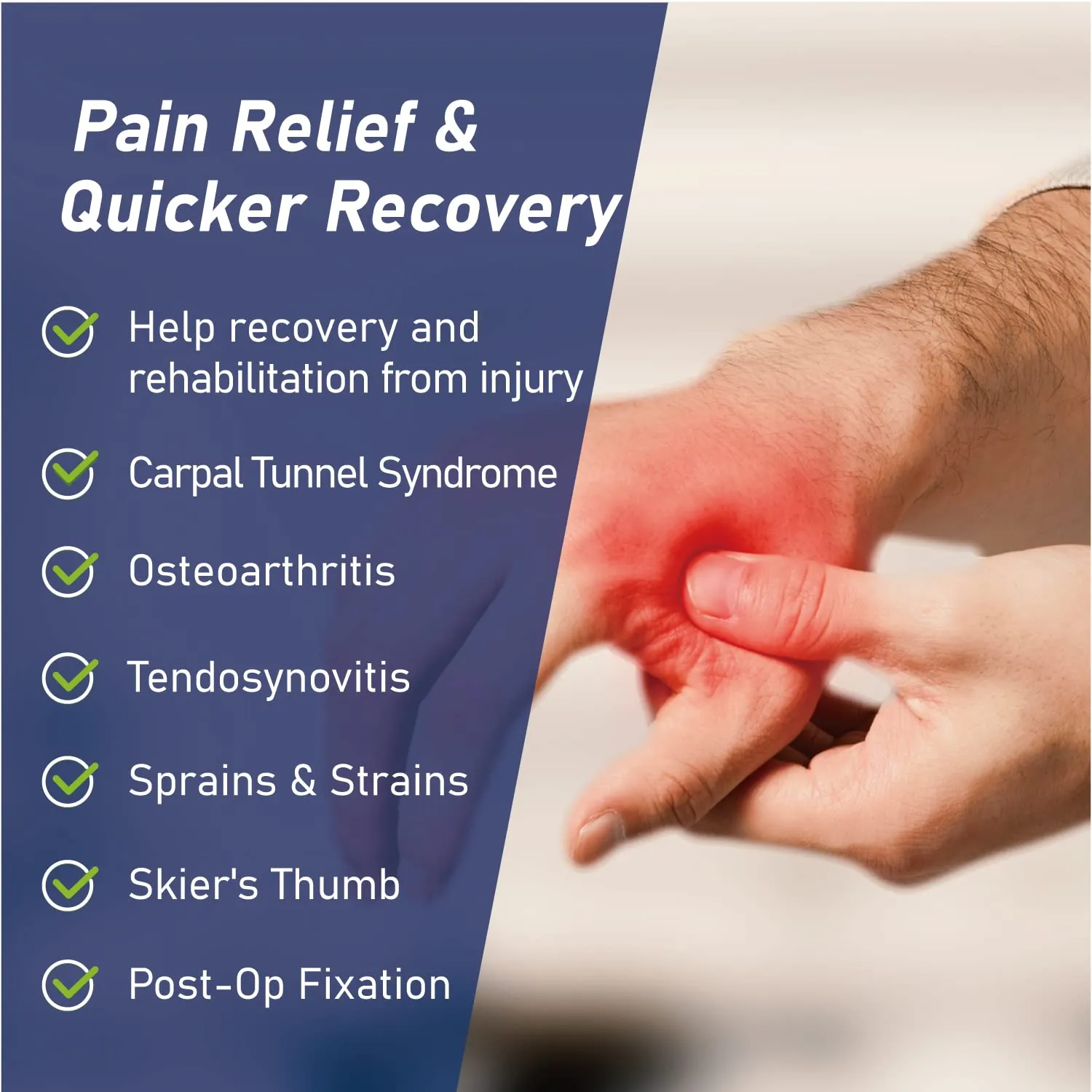 Pain Relief & Quicker Recovery

Help recovery and rehabilitation from injury

Carpal Tunnel Syndrome

Osteoarthritis

Tendosynovitis

Sprains & Strains

Skier's Thumb

Post-Op Fixation